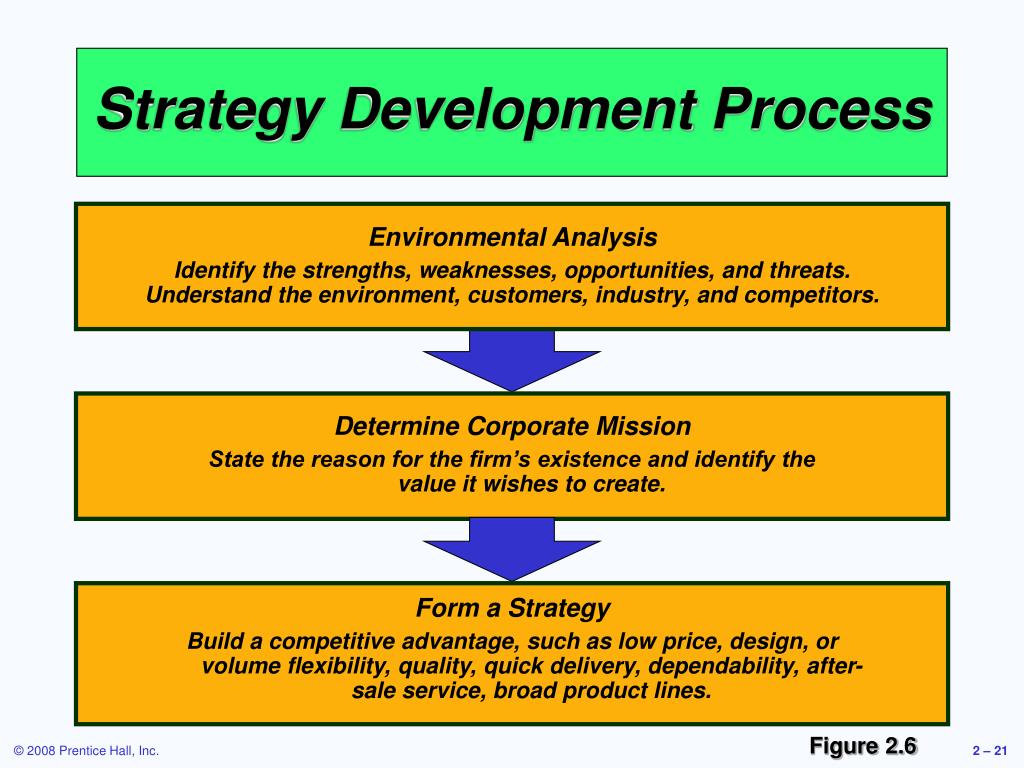 Strategy Development Process

Environmental Analysis
Identify the strengths, weaknesses, opportunities, and threats. Understand the environment, customers, industry, and competitors.

Determine Corporate Mission
State the reason for the firm's existence and identify the value it wishes to create.

Form a Strategy
Build a competitive advantage, such as low price, design, or volume flexibility, quality, quick delivery, dependability, after-sale service, broad product lines.

© 2008 Prentice Hall, Inc.

Figure 2.6

2 – 21